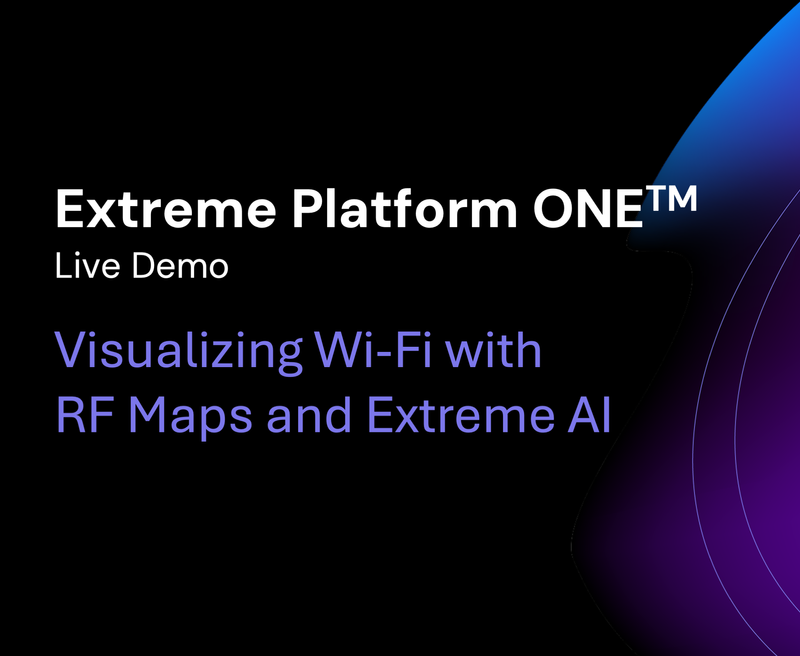 Extreme Platform ONE™
Live Demo

Visualizing Wi-Fi with RF Maps and Extreme AI